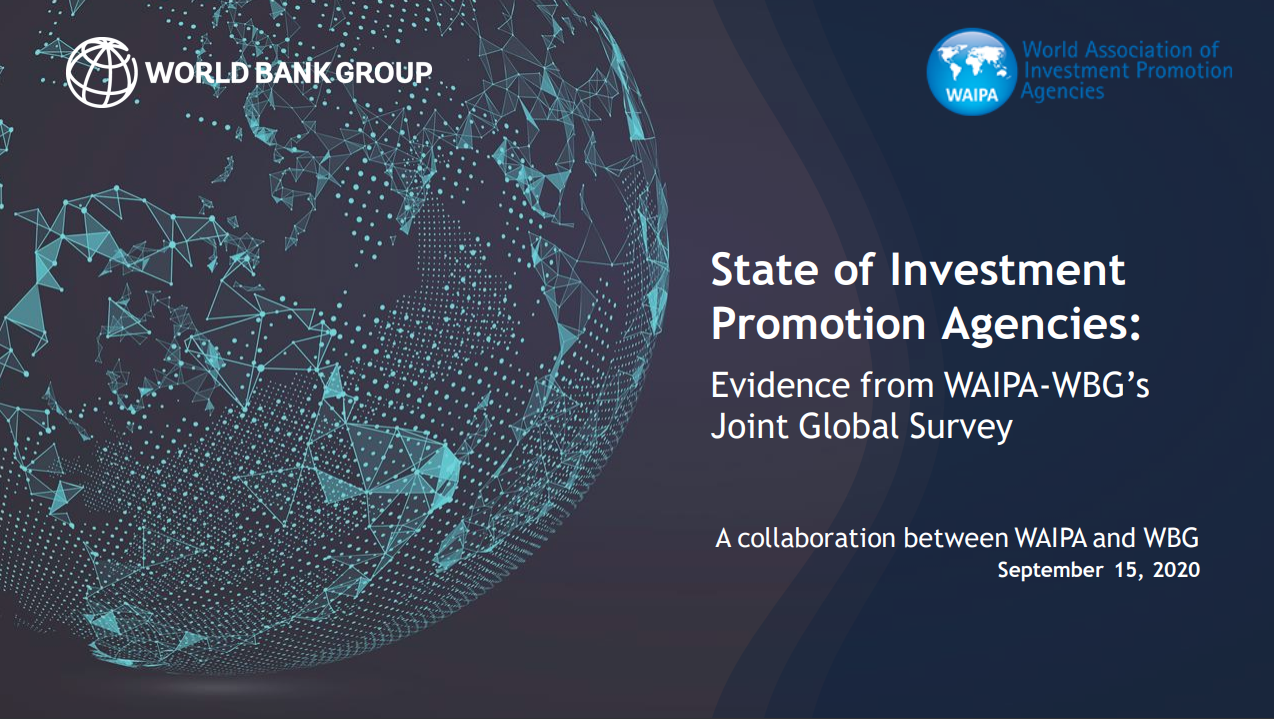 WORLD BANK GROUP

WAIPA

World Association of Investment Promotion Agencies

State of Investment Promotion Agencies:

Evidence from WAIPA-WBG's Joint Global Survey

A collaboration between WAIPA and WBG

September 15, 2020